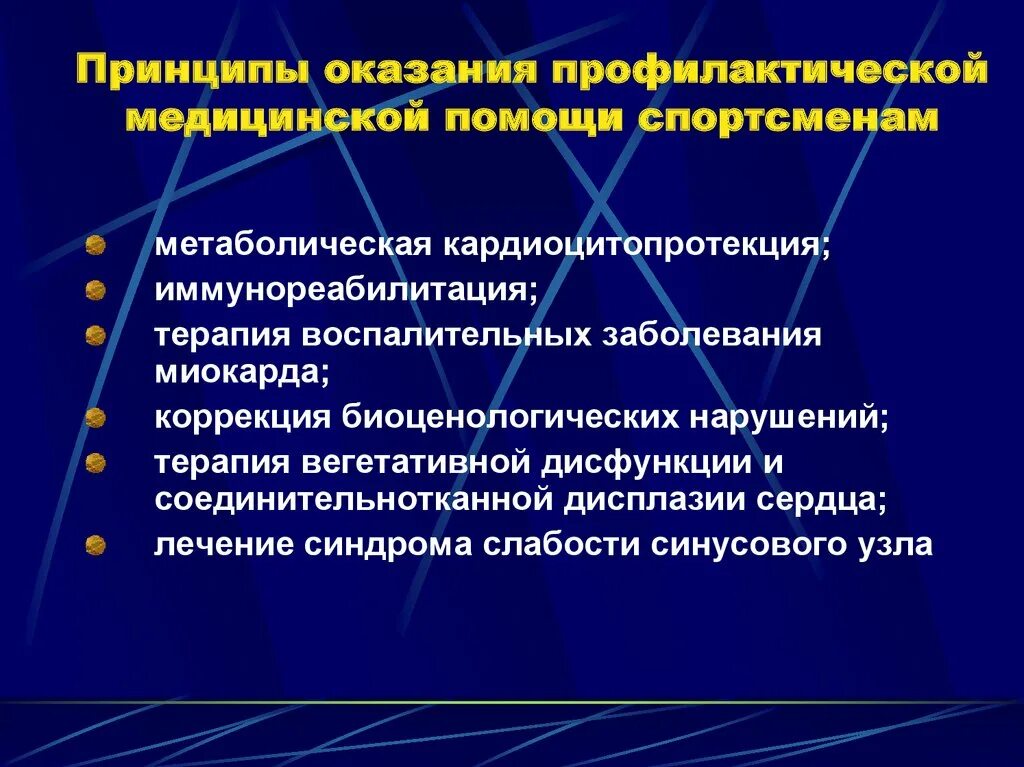 Принципы оказания профилактической медицинской помощи спортсменам

метаболическая кардиоцитопротекция;
иммунореабилитация;
терапия воспалительных заболевания миокарда;
коррекция биоценологических нарушений;
терапия вегетативной дисфункции и соединительнотканной дисплазии сердца;
лечение синдрома слабости синусового узла